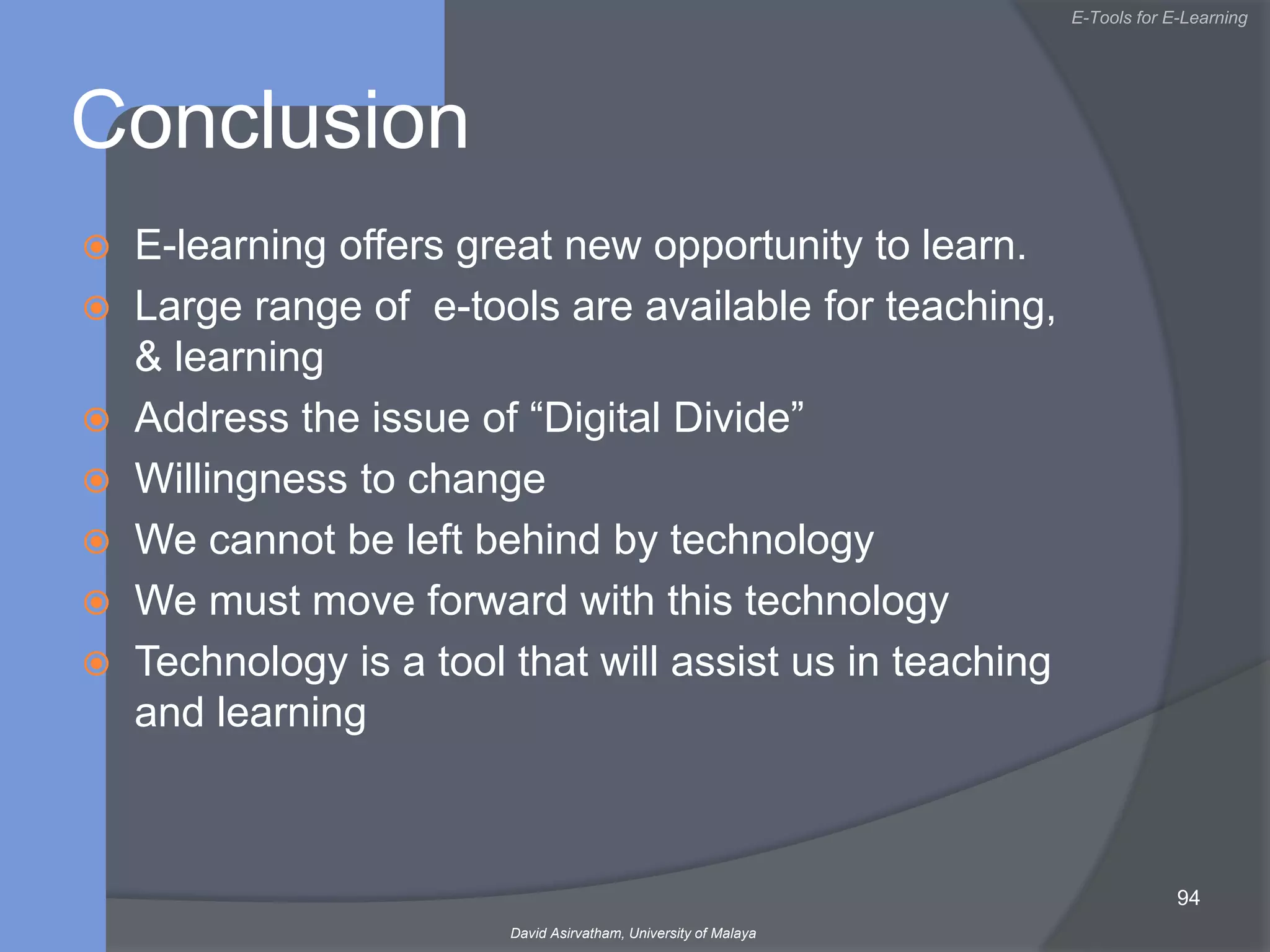 E-Tools for E-Learning

Conclusion

E-learning offers great new opportunity to learn.
Large range of e-tools are available for teaching, & learning
Address the issue of “Digital Divide”
Willingness to change
We cannot be left behind by technology
We must move forward with this technology
Technology is a tool that will assist us in teaching and learning

94

David Asirvatham, University of Malaya